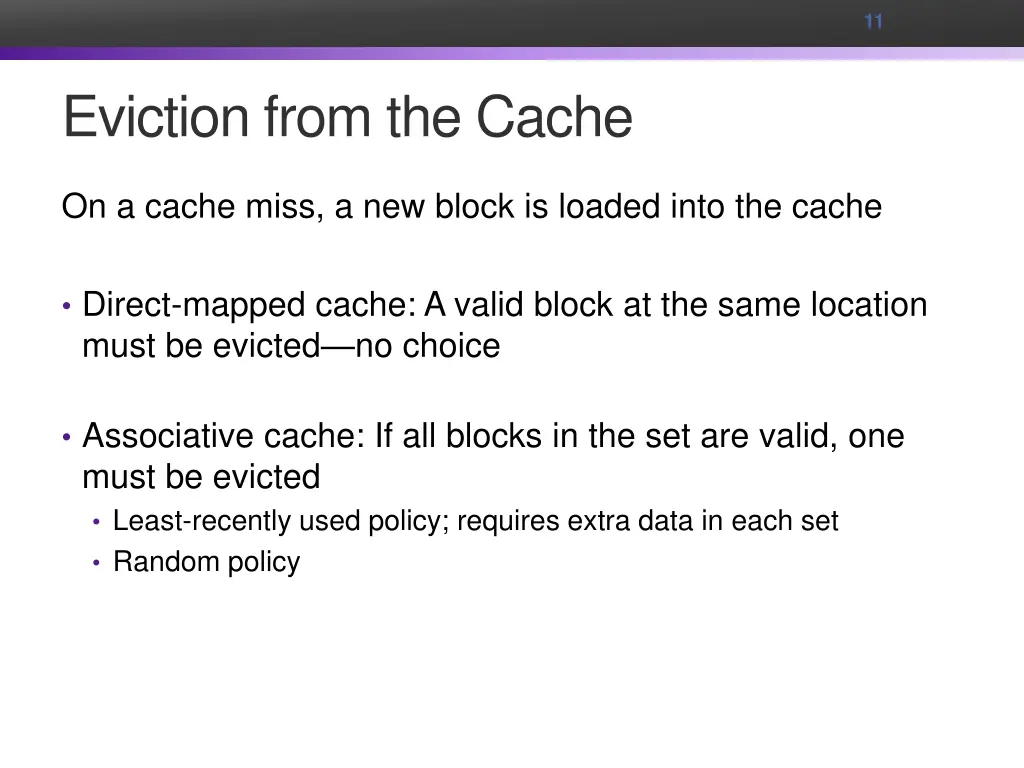 11

Eviction from the Cache

On a cache miss, a new block is loaded into the cache

• Direct-mapped cache: A valid block at the same location must be evicted—no choice

• Associative cache: If all blocks in the set are valid, one must be evicted
  • Least-recently used policy; requires extra data in each set
  • Random policy